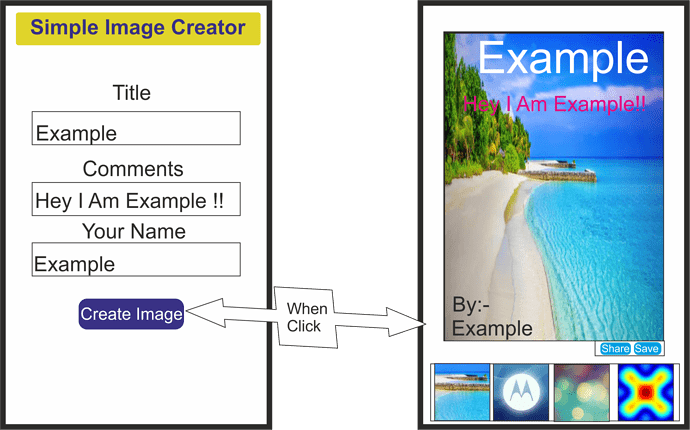 Simple Image Creator

Title

Example

Comments

Hey I Am Example !!

Your Name

Example

Create Image

When Click

Example

Hey I Am Example!!

By:-
Example

Share Save